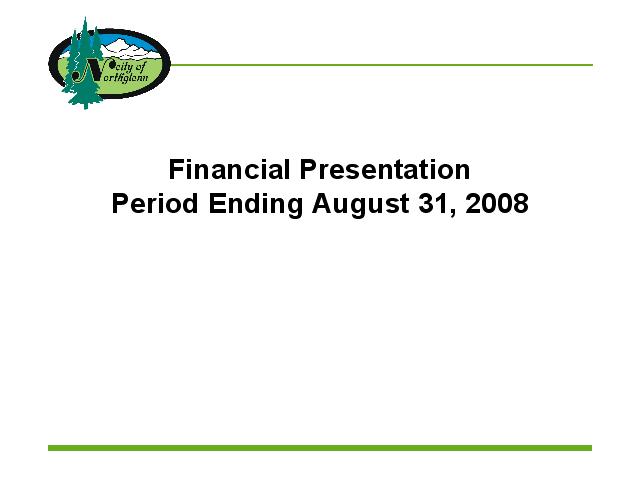 City of Northglenn

Financial Presentation
Period Ending August 31, 2008